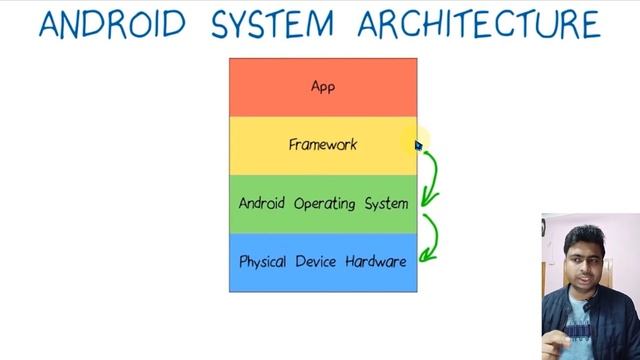 ANDROID SYSTEM ARCHITECTURE

App

Framework

Android Operating System

Physical Device Hardware